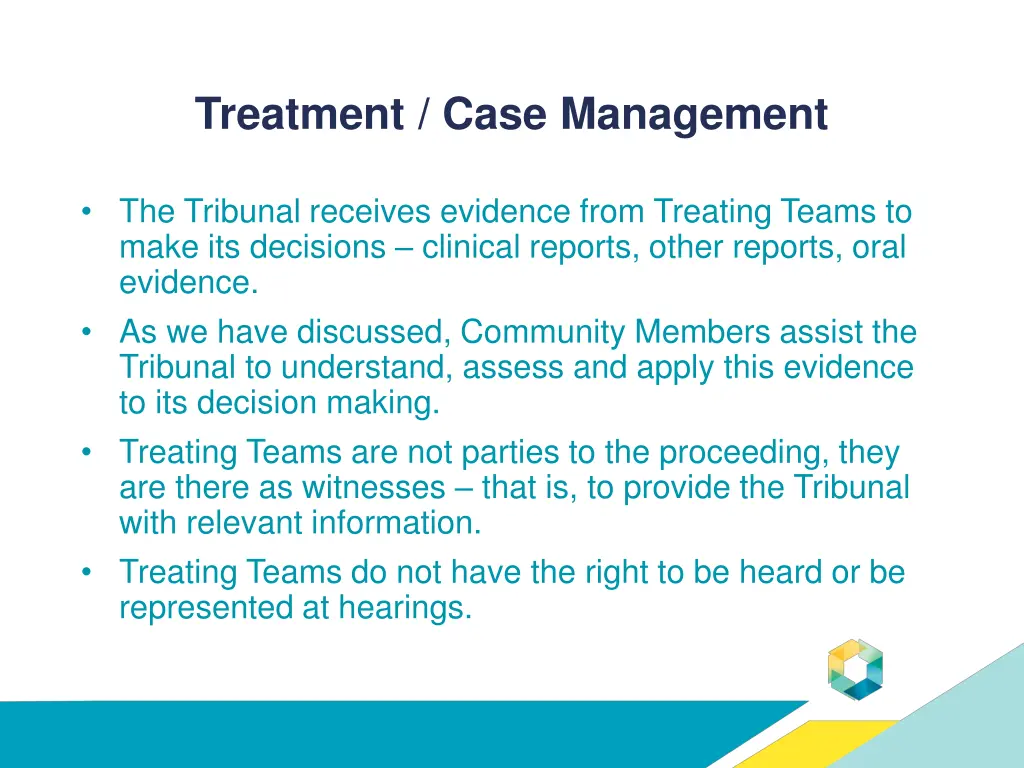 Treatment / Case Management

• The Tribunal receives evidence from Treating Teams to make its decisions – clinical reports, other reports, oral evidence.

• As we have discussed, Community Members assist the Tribunal to understand, assess and apply this evidence to its decision making.

• Treating Teams are not parties to the proceeding, they are there as witnesses – that is, to provide the Tribunal with relevant information.

• Treating Teams do not have the right to be heard or be represented at hearings.